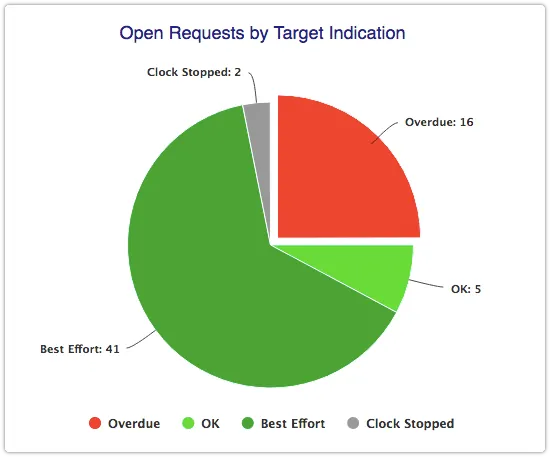 Open Requests by Target Indication

Clock Stopped: 2

Overdue: 16

OK: 5

Best Effort: 41

Overdue OK Best Effort Clock Stopped